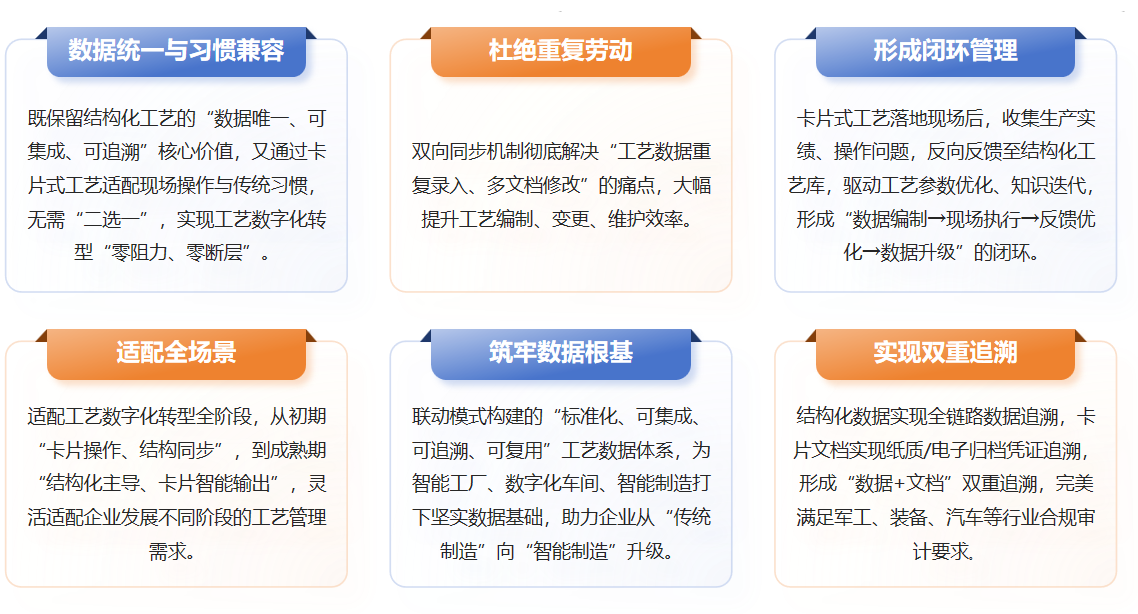 数据统一与习惯兼容

既保留结构化工艺的“数据唯一、可集成、可追溯”核心价值，又通过卡片式工艺适配现场操作与传统习惯，无需“二选一”，实现工艺数字化转型“零阻力、零断层”。

杜绝重复劳动

双向同步机制彻底解决“工艺数据重复录入、多文档修改”的痛点，大幅提升工艺编制、变更、维护效率。

形成闭环管理

卡片式工艺落地现场后，收集生产实绩、操作问题，反向反馈至结构化工艺库，驱动工艺参数优化、知识迭代，形成“数据编制→现场执行→反馈优化→数据升级”的闭环。

适配全场景

适配工艺数字化转型全阶段，从初期“卡片操作、结构同步”，到成熟期“结构化主导、卡片智能输出”，灵活适配企业发展不同阶段的工艺管理需求。

筑牢数据根基

联动模式构建的“标准化、可集成、可追溯、可复用”工艺数据体系，为智能工厂、数字化车间、智能制造打下坚实数据基础，助力企业从“传统制造”向“智能制造”升级。

实现双重追溯

结构化数据实现全链路数据追溯，卡片文档实现纸质/电子归档凭证追溯，形成“数据+文档”双重追溯，完美满足军工、装备、汽车等行业合规审计要求.